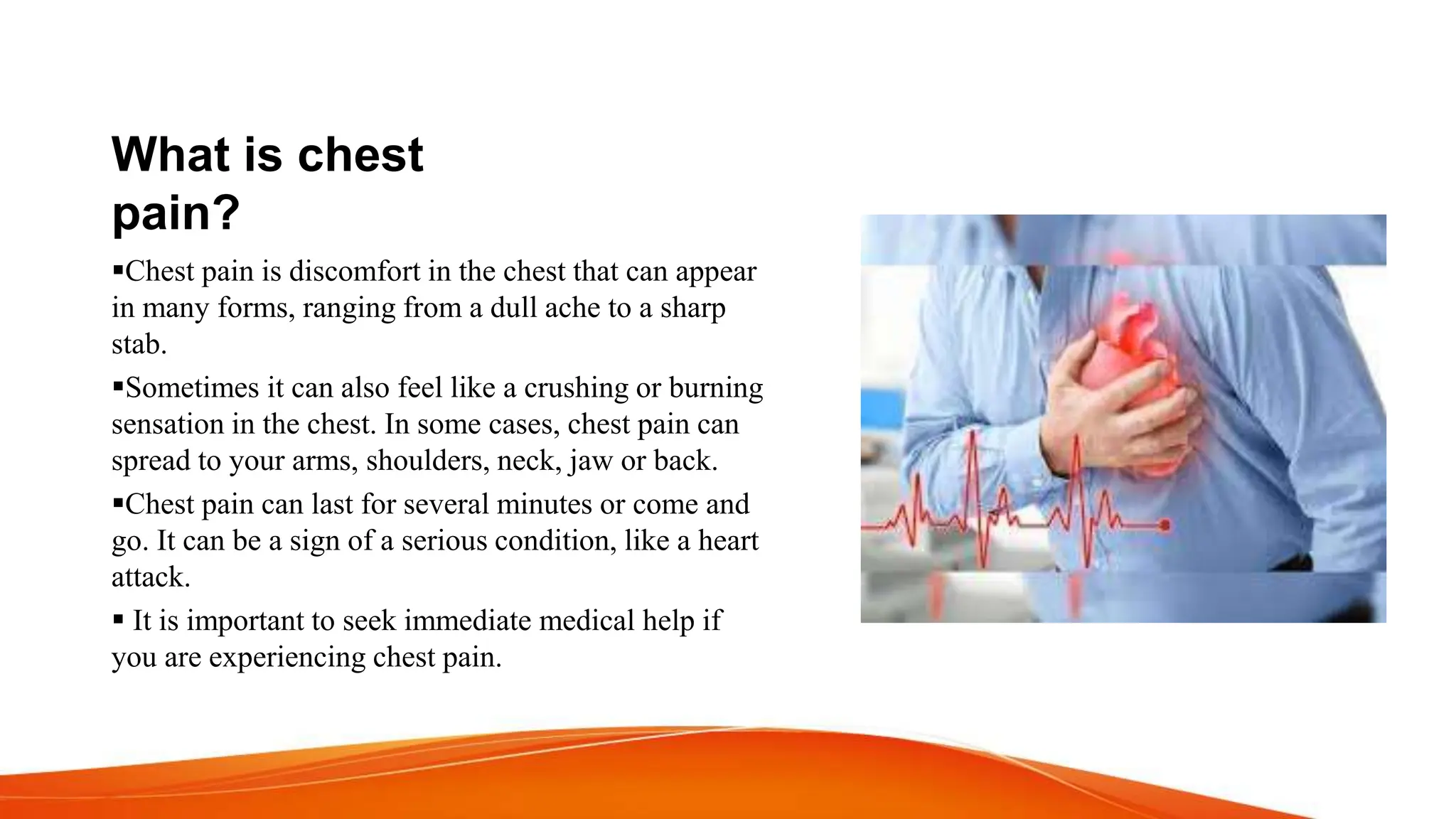 What is chest pain?

▪Chest pain is discomfort in the chest that can appear in many forms, ranging from a dull ache to a sharp stab.

▪Sometimes it can also feel like a crushing or burning sensation in the chest. In some cases, chest pain can spread to your arms, shoulders, neck, jaw or back.

▪Chest pain can last for several minutes or come and go. It can be a sign of a serious condition, like a heart attack.

▪ It is important to seek immediate medical help if you are experiencing chest pain.